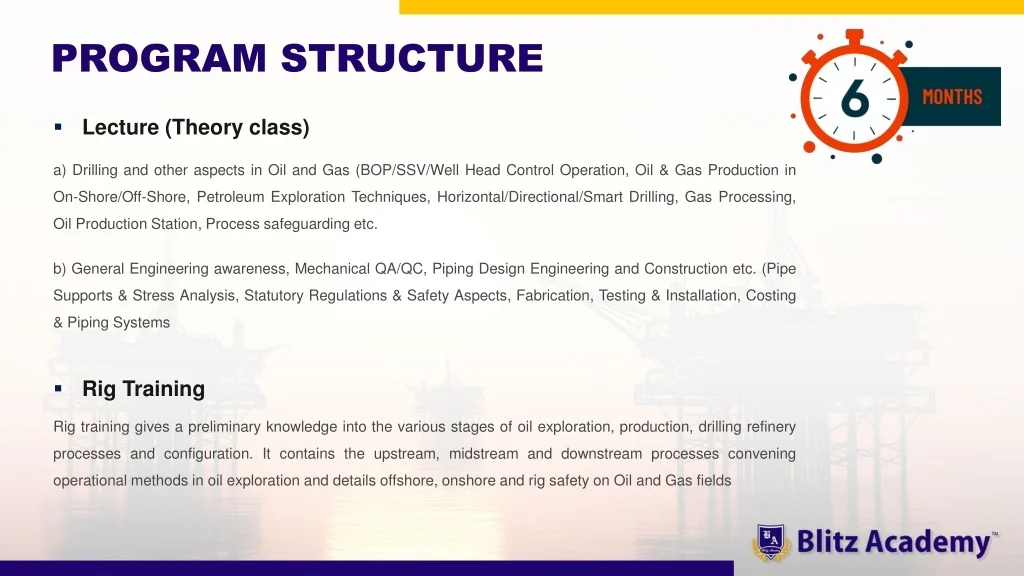 PROGRAM STRUCTURE

6 MONTHS

▪ Lecture (Theory class)

a) Drilling and other aspects in Oil and Gas (BOP/SSV/Well Head Control Operation, Oil & Gas Production in On-Shore/Off-Shore, Petroleum Exploration Techniques, Horizontal/Directional/Smart Drilling, Gas Processing, Oil Production Station, Process safeguarding etc.

b) General Engineering awareness, Mechanical QA/QC, Piping Design Engineering and Construction etc. (Pipe Supports & Stress Analysis, Statutory Regulations & Safety Aspects, Fabrication, Testing & Installation, Costing & Piping Systems

▪ Rig Training

Rig training gives a preliminary knowledge into the various stages of oil exploration, production, drilling refinery processes and configuration. It contains the upstream, midstream and downstream processes convening operational methods in oil exploration and details offshore, onshore and rig safety on Oil and Gas fields

BA Blitz Academy™